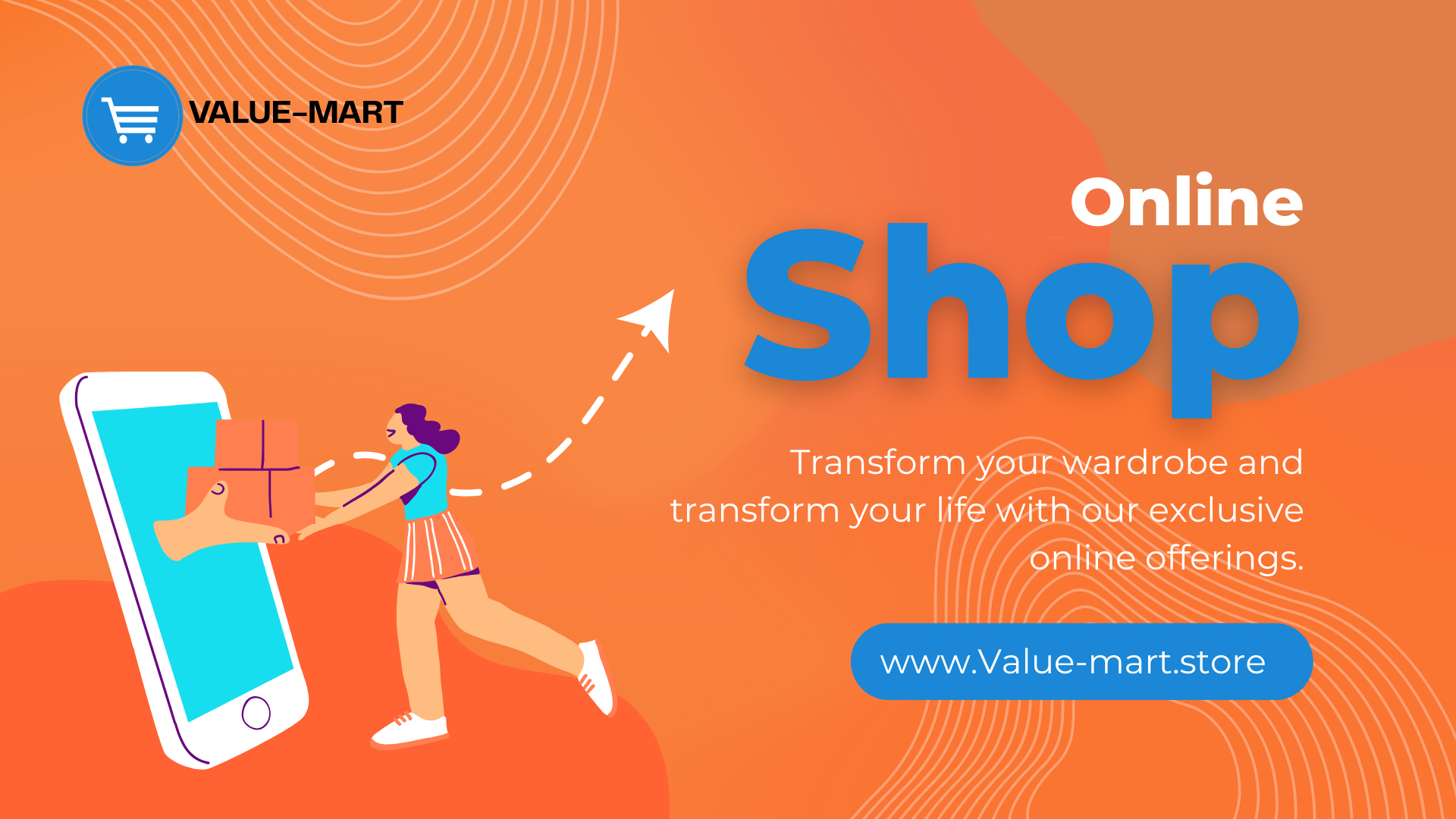 VALUE-MART

Online Shop

Transform your wardrobe and transform your life with our exclusive online offerings.

www.Value-mart.store